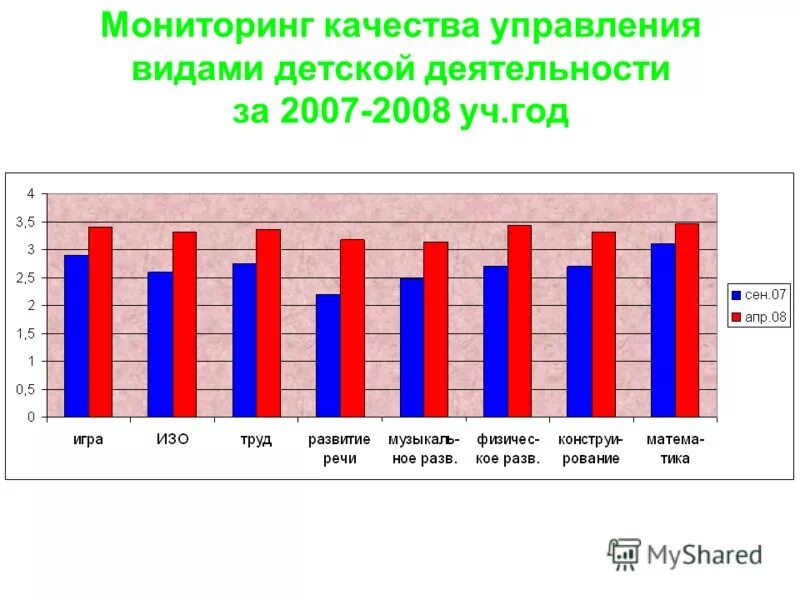 Мониторинг качества управления видами детской деятельности за 2007-2008 уч.год

4
3,5
3
2,5
2
1,5
1
0,5
0

игра
ИЗО
труд
развитие речи
музыкаль-ное разв.
физичес-кое разв.
конструи-рование
матема-тика

сен.07
апр.08

MyShared